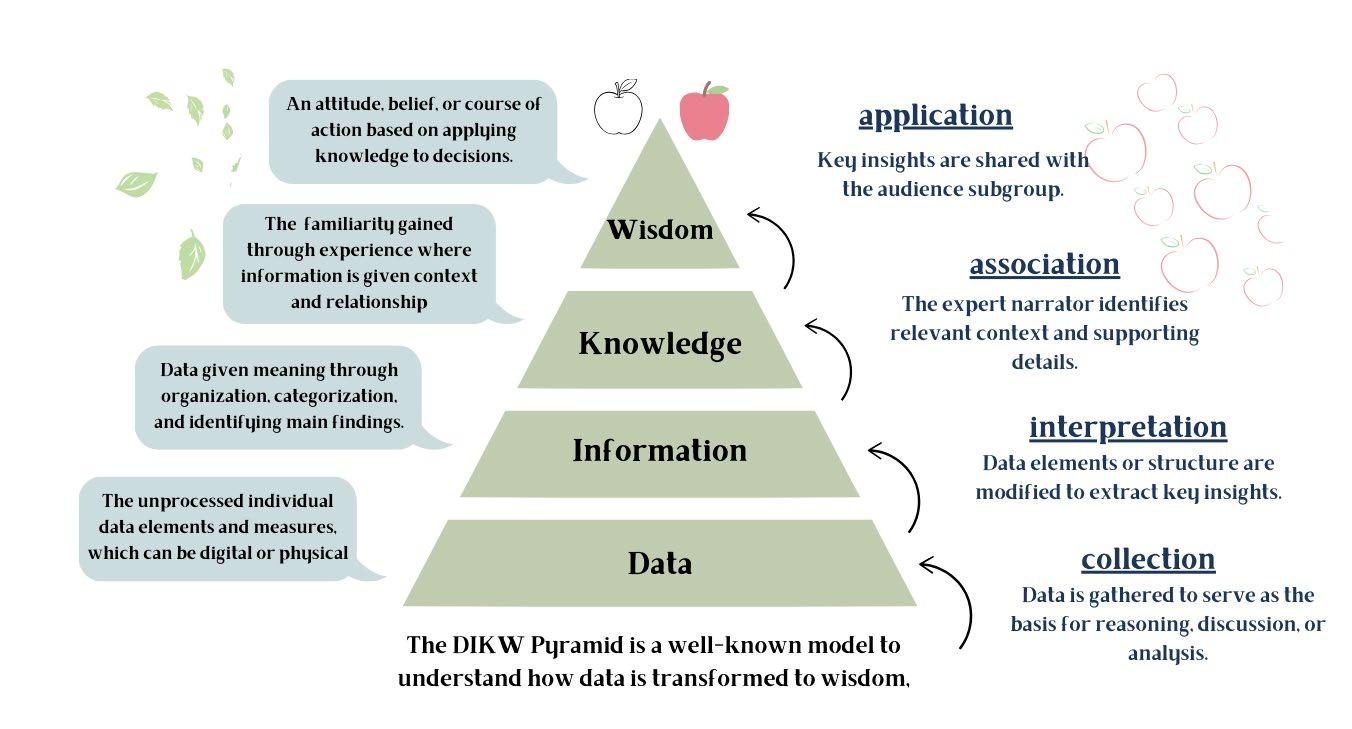 An attitude, belief, or course of action based on applying knowledge to decisions.

The familiarity gained through experience where information is given context and relationship

Data given meaning through organization, categorization, and identifying main findings.

The unprocessed individual data elements and measures, which can be digital or physical

Wisdom

Knowledge

Information

Data

The DIKW Pyramid is a well-known model to understand how data is transformed to wisdom,

application
Key insights are shared with the audience subgroup.

association
The expert narrator identifies relevant context and supporting details.

interpretation
Data elements or structure are modified to extract key insights.

collection
Data is gathered to serve as the basis for reasoning, discussion, or analysis.